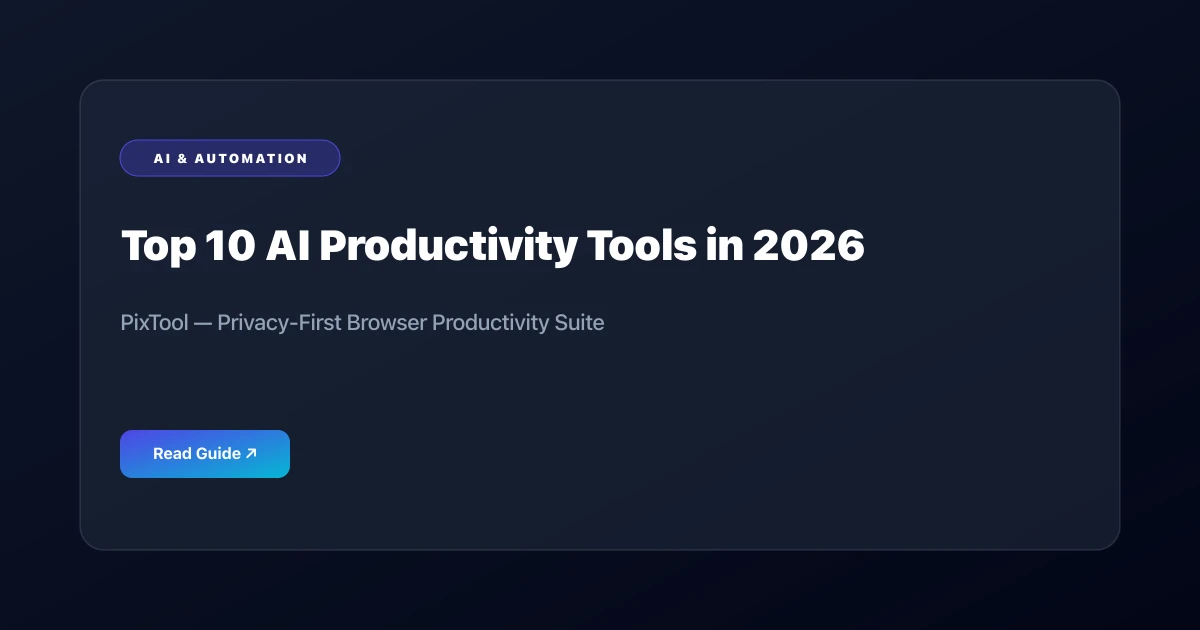 AI & AUTOMATION

Top 10 AI Productivity Tools in 2026

PixTool — Privacy-First Browser Productivity Suite

Read Guide ↗